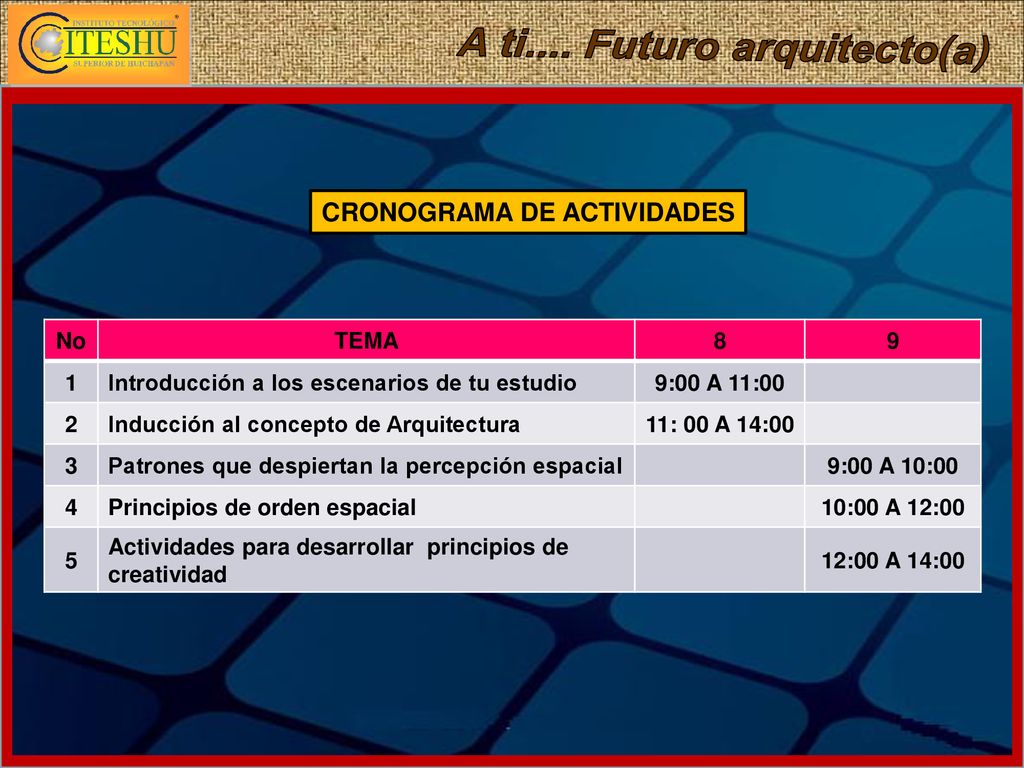 INSTITUTO TECNOLÓGICO
ITESHU
SUPERIOR DE HUICHAPAN

A ti.... Futuro arquitecto(a)

CRONOGRAMA DE ACTIVIDADES

| No | TEMA | 8 | 9 |
|---|---|---|---|
| 1 | Introducción a los escenarios de tu estudio | 9:00 A 11:00 | |
| 2 | Inducción al concepto de Arquitectura | 11: 00 A 14:00 | |
| 3 | Patrones que despiertan la percepción espacial | | 9:00 A 10:00 |
| 4 | Principios de orden espacial | | 10:00 A 12:00 |
| 5 | Actividades para desarrollar principios de creatividad | | 12:00 A 14:00 |